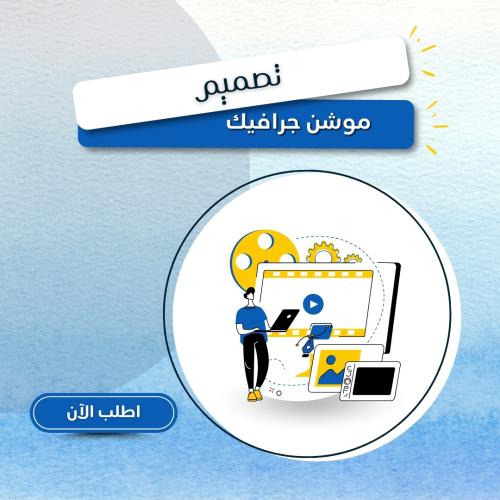 تصميم
موشن جرافيك

اطلب الآن